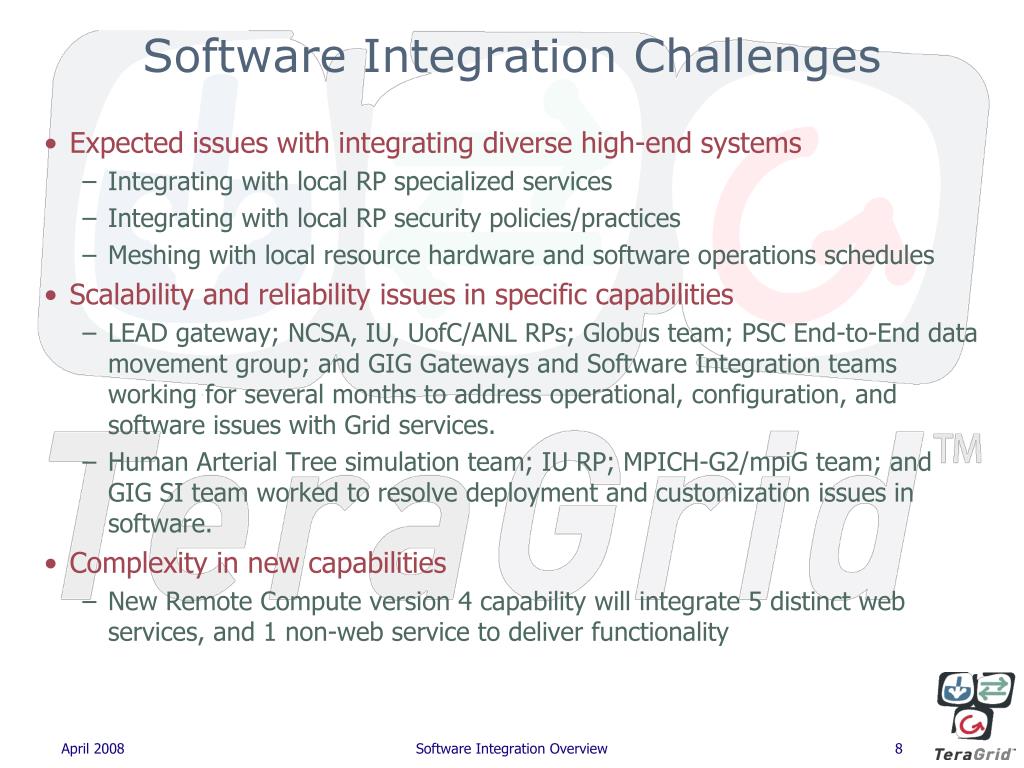 Software Integration Challenges

• Expected issues with integrating diverse high-end systems
  – Integrating with local RP specialized services
  – Integrating with local RP security policies/practices
  – Meshing with local resource hardware and software operations schedules
• Scalability and reliability issues in specific capabilities
  – LEAD gateway; NCSA, IU, UofC/ANL RPs; Globus team; PSC End-to-End data movement group; and GIG Gateways and Software Integration teams working for several months to address operational, configuration, and software issues with Grid services.
  – Human Arterial Tree simulation team; IU RP; MPICH-G2/mpiG team; and GIG SI team worked to resolve deployment and customization issues in software.
• Complexity in new capabilities
  – New Remote Compute version 4 capability will integrate 5 distinct web services, and 1 non-web service to deliver functionality

TeraGrid™

April 2008 Software Integration Overview 8

TeraGrid